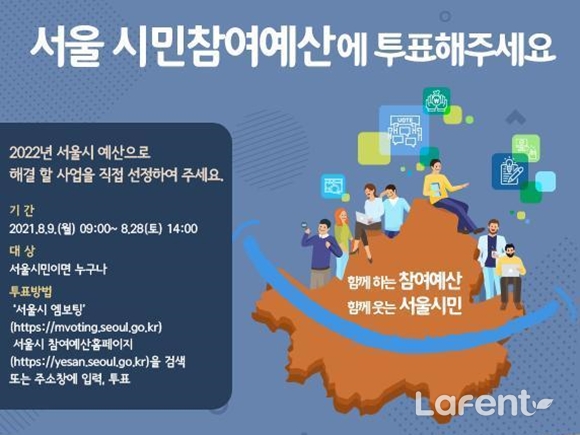 서울 시민참여예산에 투표해주세요

2022년 서울시 예산으로
해결 할 사업을 직접 선정하여 주세요.

기 간
2021.8.9.(월) 09:00~ 8.28(토) 14:00

대 상
서울시민이면 누구나

투표방법
'서울시 엠보팅'
(https://mvoting.seoul.go.kr)
서울시 참여예산홈페이지
(https://yesan.seoul.go.kr)을 검색
또는 주소창에 입력, 투표

VOTE

함께 하는 참여예산
함께 웃는 서울시민

Lafent